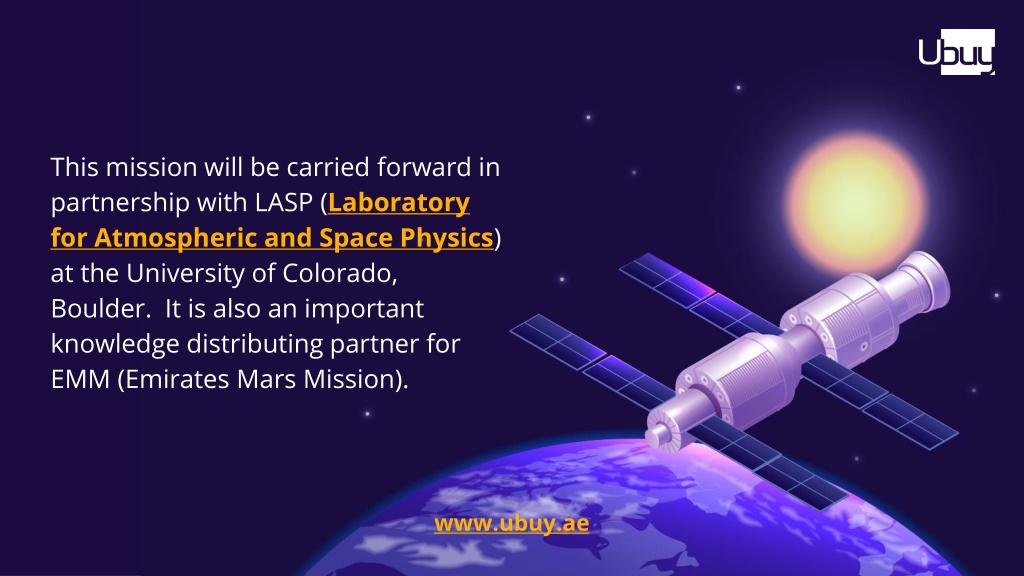 Ubuy

This mission will be carried forward in partnership with LASP (Laboratory for Atmospheric and Space Physics) at the University of Colorado, Boulder. It is also an important knowledge distributing partner for EMM (Emirates Mars Mission).

www.ubuy.ae